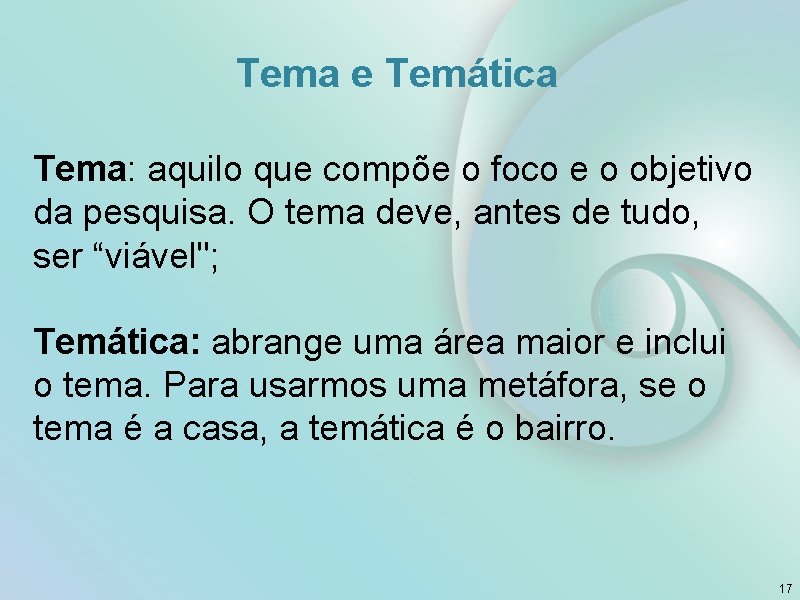 Tema e Temática

Tema: aquilo que compõe o foco e o objetivo da pesquisa. O tema deve, antes de tudo, ser “viável";

Temática: abrange uma área maior e inclui o tema. Para usarmos uma metáfora, se o tema é a casa, a temática é o bairro.

17